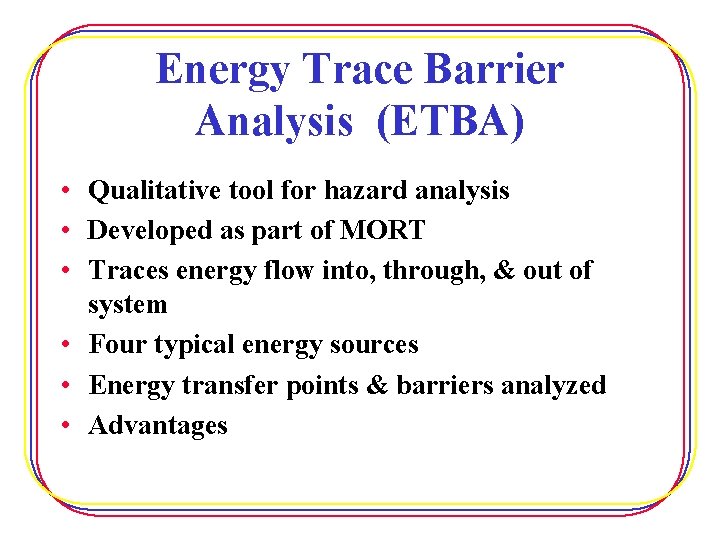 Energy Trace Barrier Analysis (ETBA)

• Qualitative tool for hazard analysis
• Developed as part of MORT
• Traces energy flow into, through, & out of system
• Four typical energy sources
• Energy transfer points & barriers analyzed
• Advantages